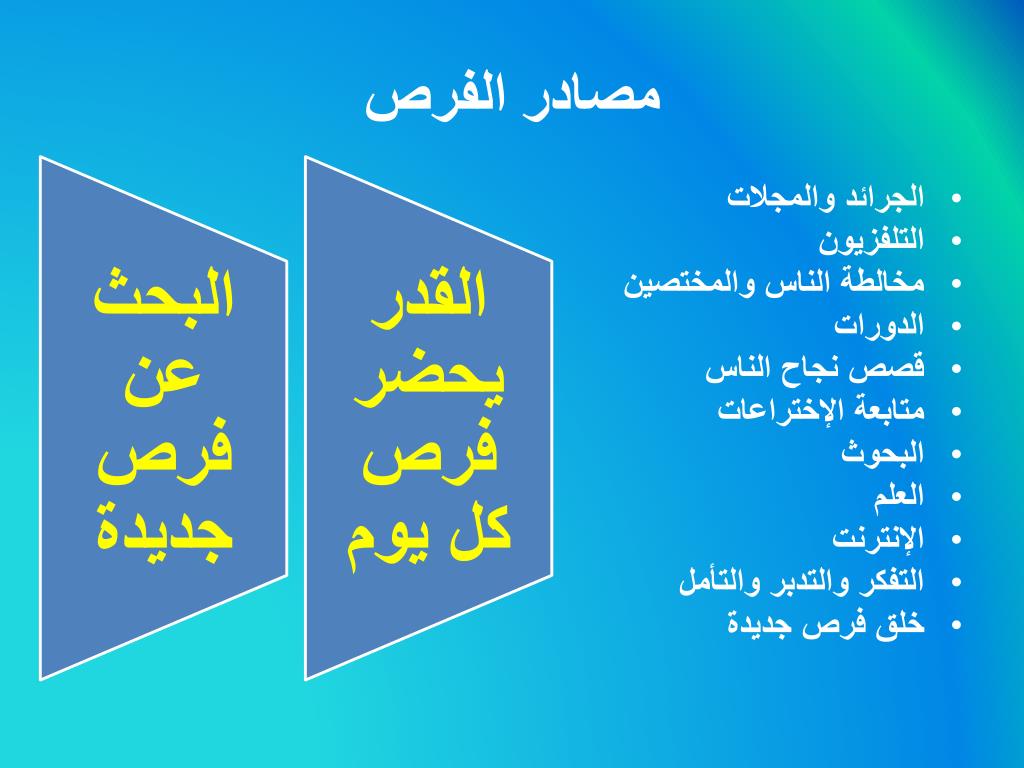 مصادر الفرص

• الجرائد والمجلات
• التلفزيون
• مخالطة الناس والمختصين
• الدورات
• قصص نجاح الناس
• متابعة الإختراعات
• البحوث
• العلم
• الإنترنت
• التفكر والتدبر والتأمل
• خلق فرص جديدة

القدر يحضر فرص كل يوم

البحث عن فرص جديدة